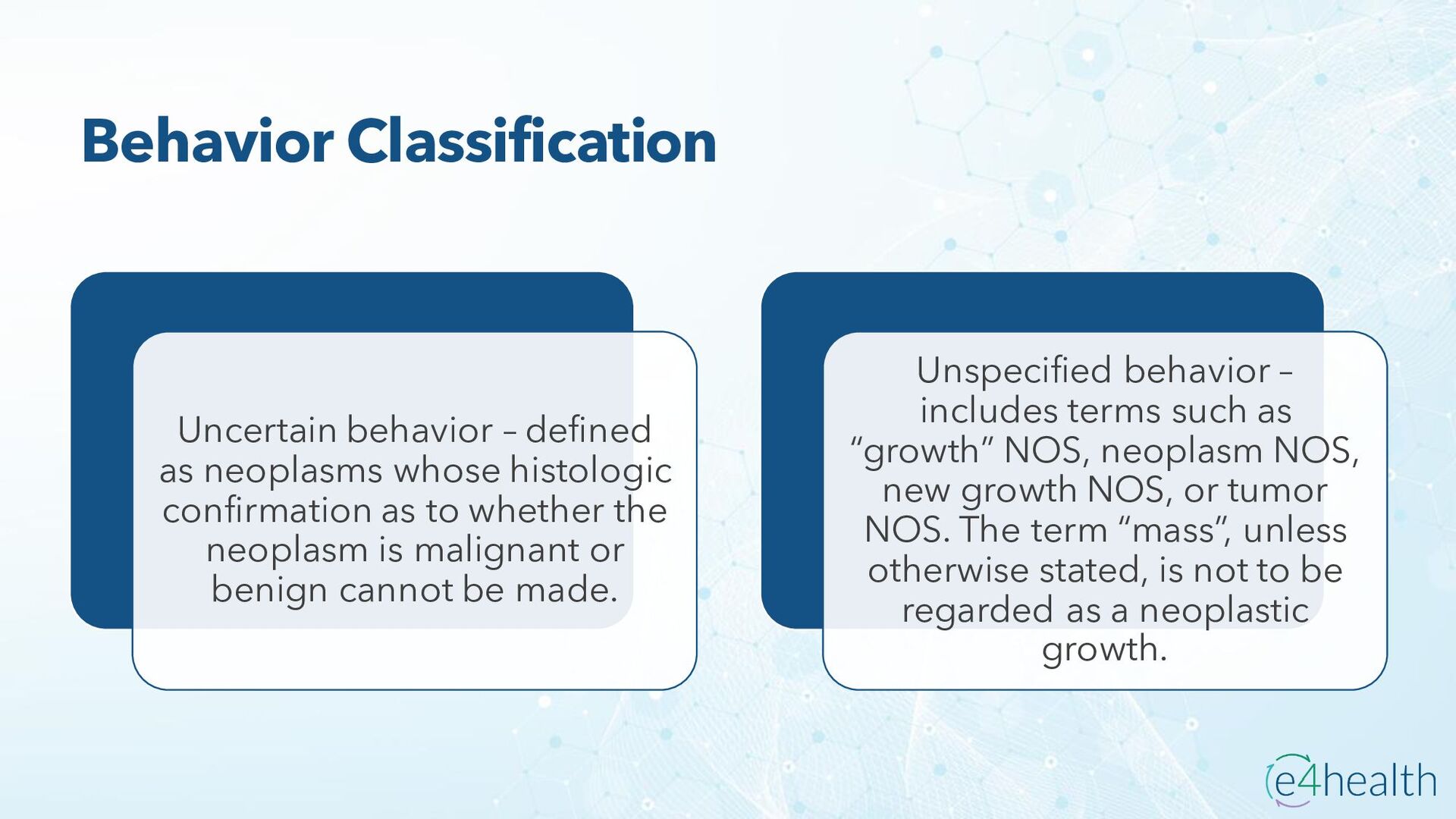 Behavior Classification

Uncertain behavior – defined as neoplasms whose histologic confirmation as to whether the neoplasm is malignant or benign cannot be made.

Unspecified behavior – includes terms such as “growth” NOS, neoplasm NOS, new growth NOS, or tumor NOS. The term “mass”, unless otherwise stated, is not to be regarded as a neoplastic growth.

e4health